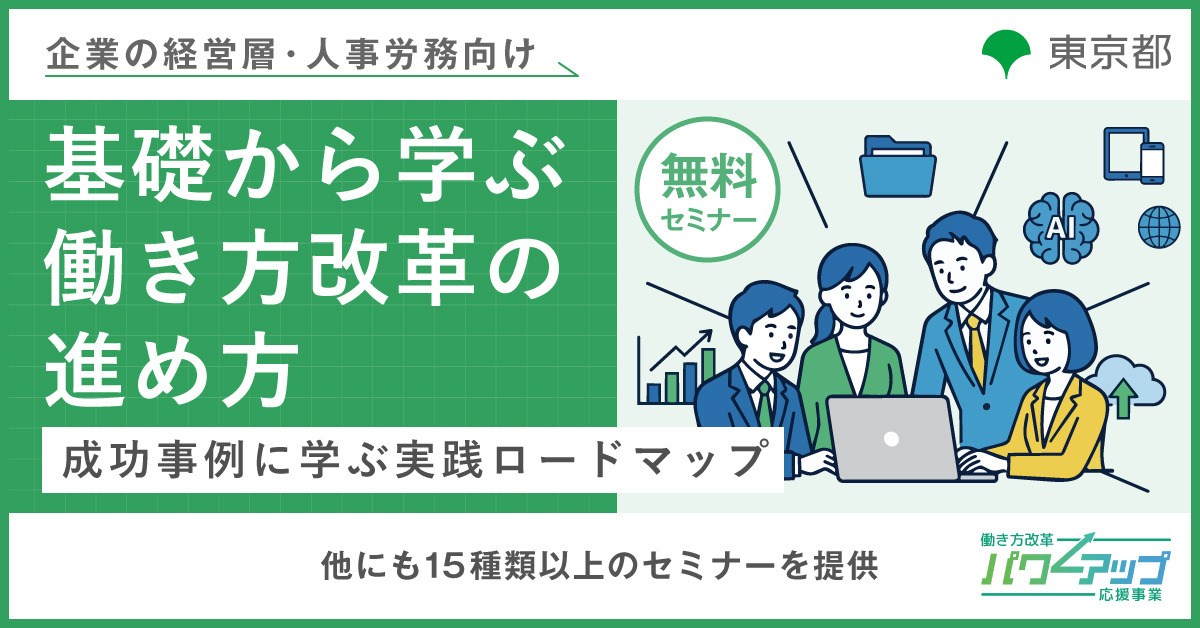 企業の経営層・人事労務向け

東京都

基礎から学ぶ
働き方改革の
進め方

成功事例に学ぶ実践ロードマップ

無料
セミナー

AI

他にも15種類以上のセミナーを提供

働き方改革
パワーアップ
応援事業